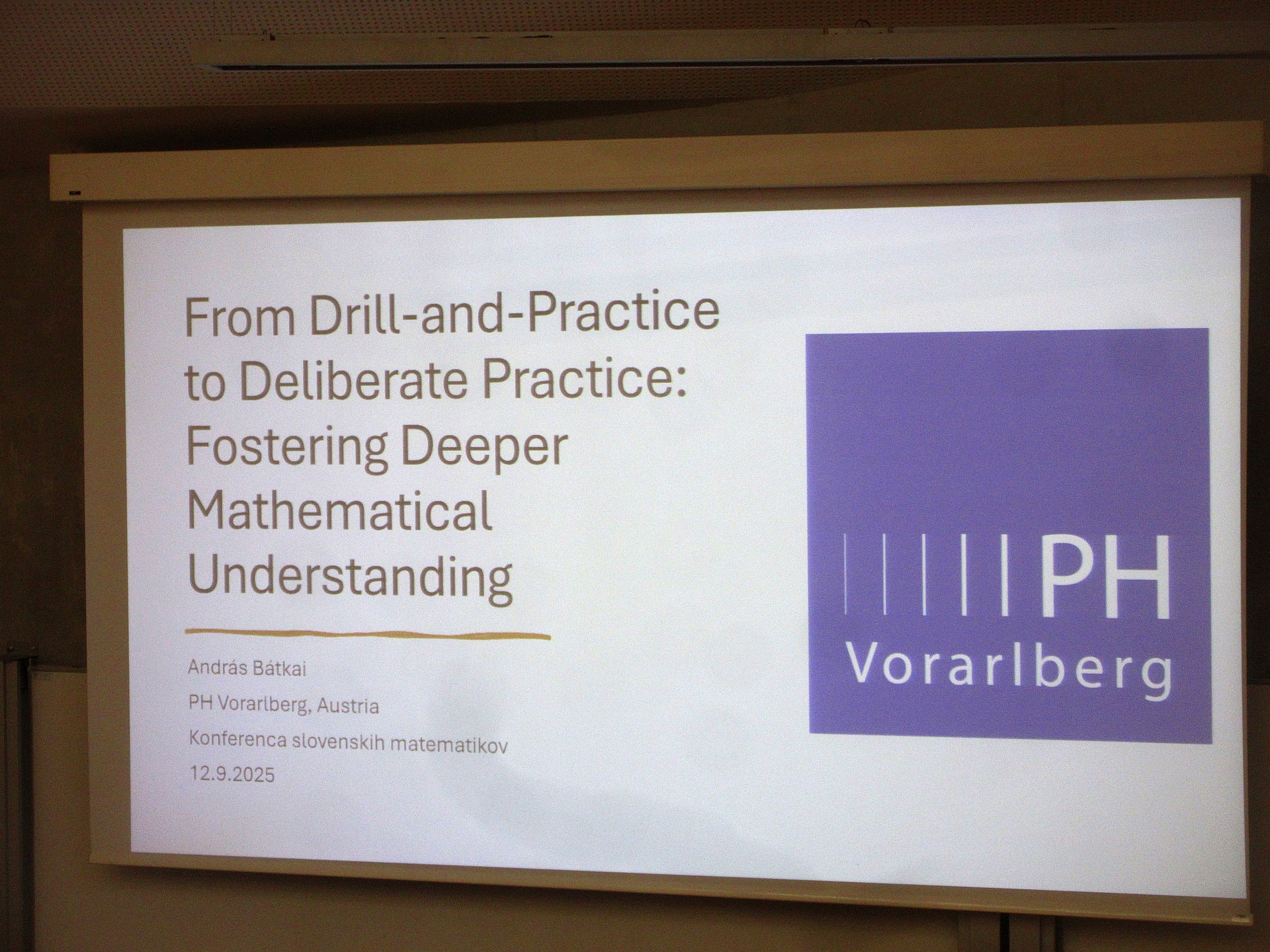 From Drill-and-Practice to Deliberate Practice: Fostering Deeper Mathematical Understanding

András Bátkai

PH Vorarlberg, Austria

Konferenca slovenskih matematikov

12.9.2025

PH
Vorarlberg